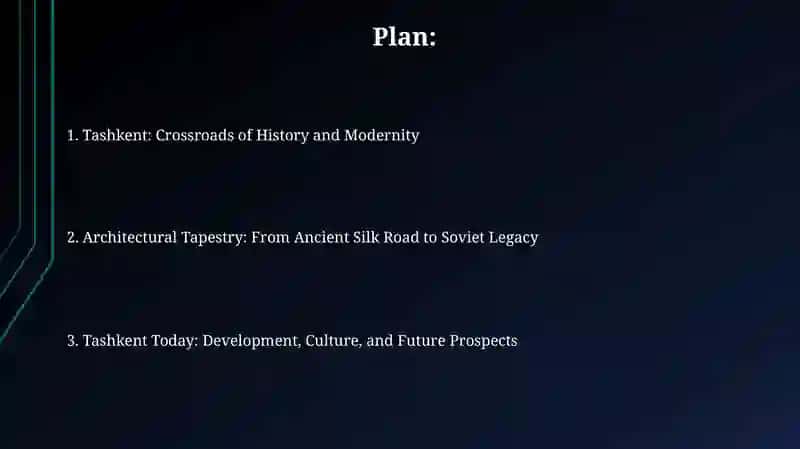 Plan:

1. Tashkent: Crossroads of History and Modernity

2. Architectural Tapestry: From Ancient Silk Road to Soviet Legacy

3. Tashkent Today: Development, Culture, and Future Prospects